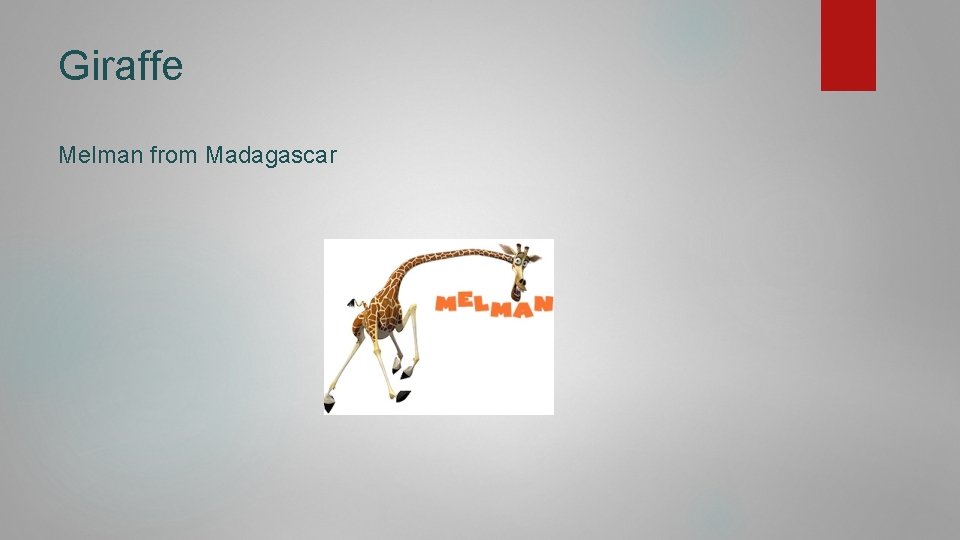 Giraffe

Melman from Madagascar

MELMAN